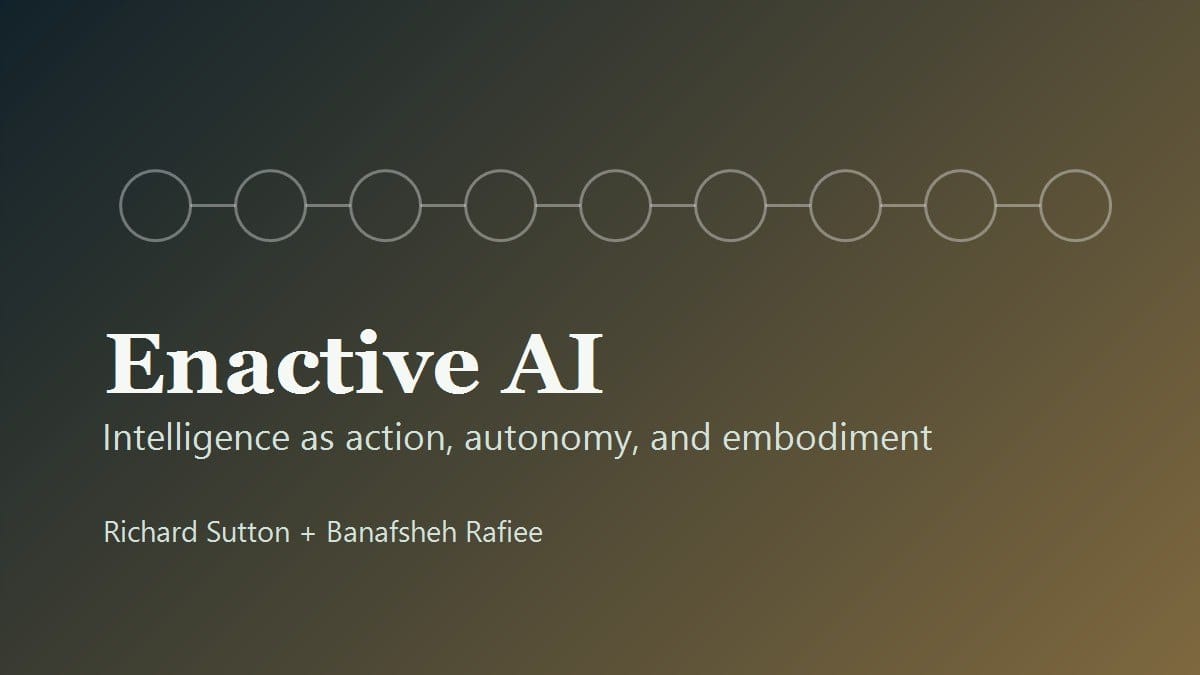 Enactive AI
Intelligence as action, autonomy, and embodiment

Richard Sutton + Banafsheh Rafiee